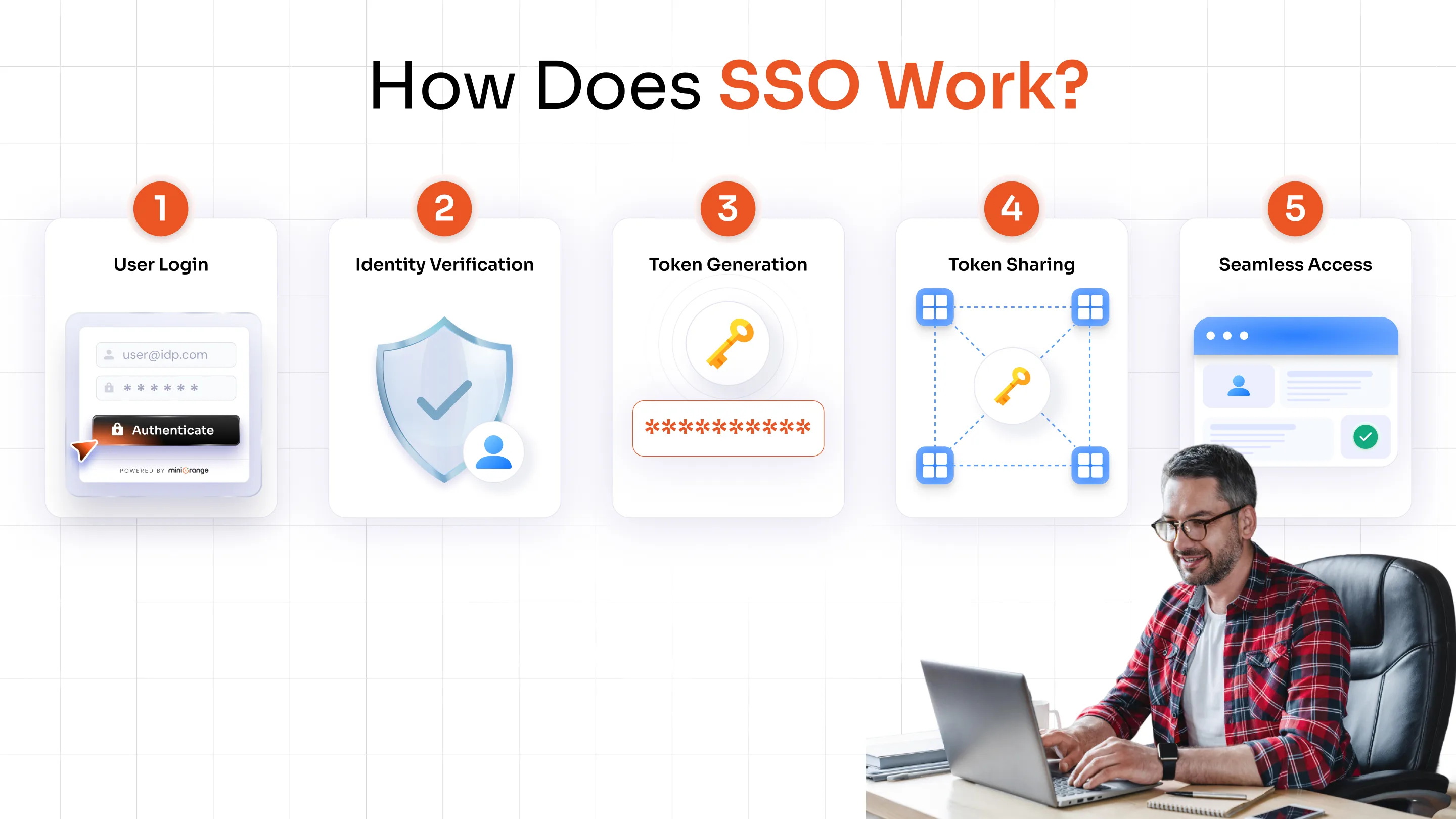 How Does SSO Work?

1
User Login

user@idp.com
******
Authenticate
POWERED BY miniOrange

2
Identity Verification

3
Token Generation

**********

4
Token Sharing

5
Seamless Access